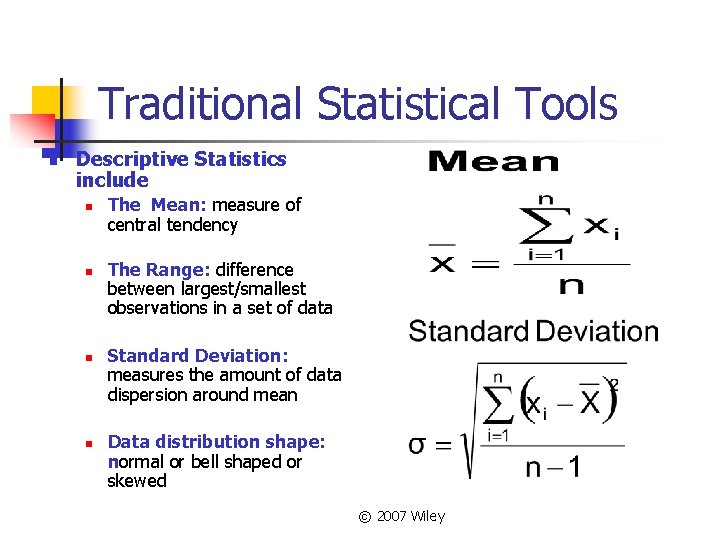 Traditional Statistical Tools

Descriptive Statistics include

The Mean: measure of central tendency

The Range: difference between largest/smallest observations in a set of data

Standard Deviation: measures the amount of data dispersion around mean

Data distribution shape: normal or bell shaped or skewed

Mean

$\overline{x} = \frac{\sum_{i=1}^{n} x_i}{n}$

Standard Deviation

$\sigma = \sqrt{\frac{\sum_{i=1}^{n} \left(x_i - \overline{X}\right)^2}{n-1}}$

© 2007 Wiley